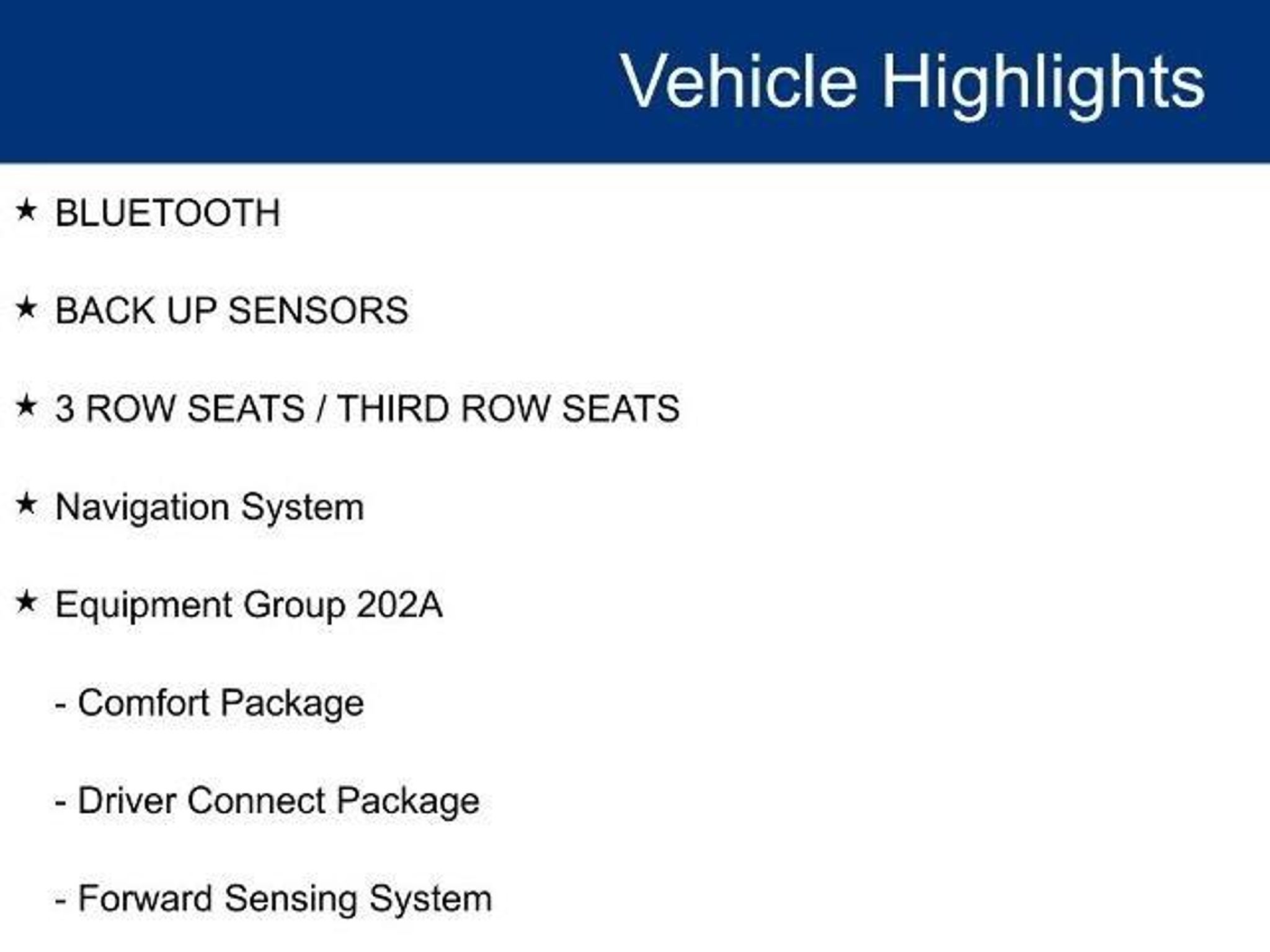 Vehicle Highlights

★ BLUETOOTH

★ BACK UP SENSORS

★ 3 ROW SEATS / THIRD ROW SEATS

★ Navigation System

★ Equipment Group 202A

- Comfort Package

- Driver Connect Package

- Forward Sensing System